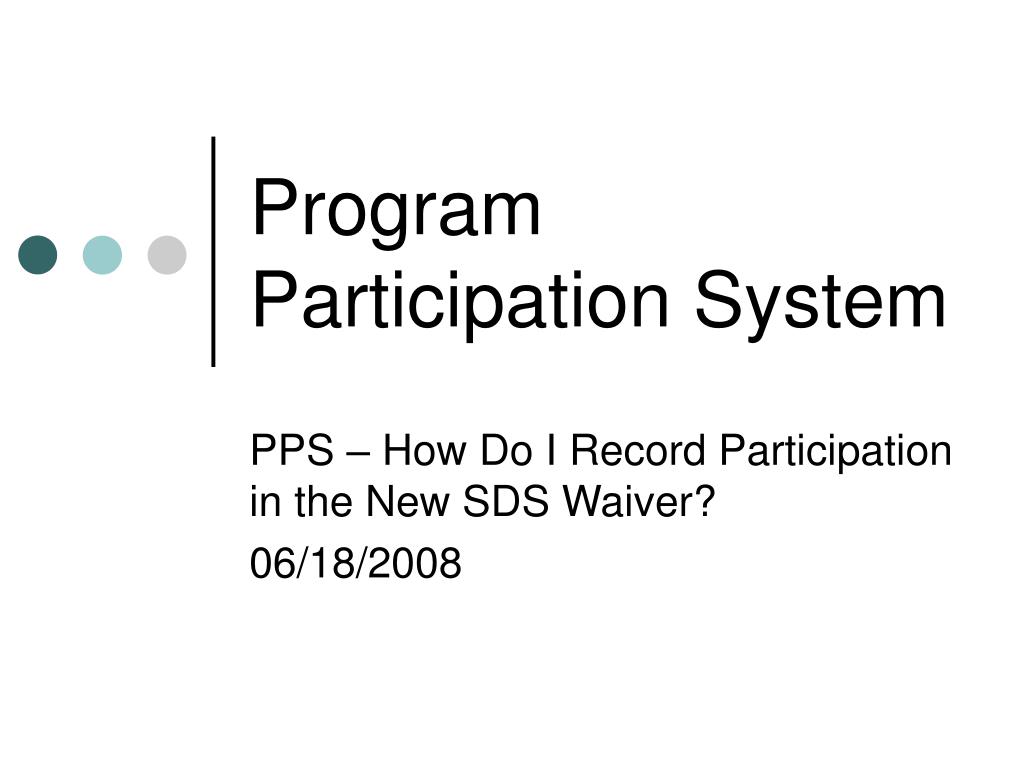 Program Participation System

PPS – How Do I Record Participation in the New SDS Waiver?

06/18/2008